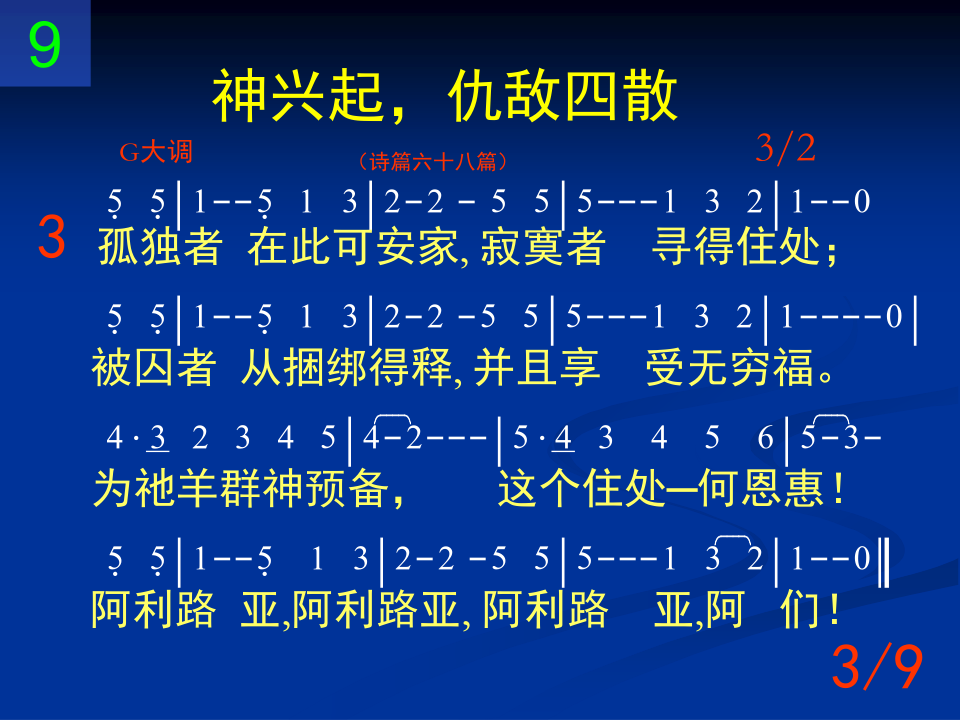 9

神兴起，仇敌四散

G大调　（诗篇六十八篇）　3/2

3

5 5 | 1 - - 5 1 3 | 2 - 2 - 5 5 | 5 - - - 1 3 2 | 1 - - 0
孤独者 在此可安家, 寂寞者 寻得住处；

5 5 | 1 - - 5 1 3 | 2 - 2 - 5 5 | 5 - - - 1 3 2 | 1 - - - - 0 |
被囚者 从捆绑得释, 并且享 受无穷福。

4 · 3 2 3 4 5 | 4 - 2 - - - | 5 · 4 3 4 5 6 | 5 - 3 -
为祂羊群神预备， 这个住处—何恩惠！

5 5 | 1 - - 5 1 3 | 2 - 2 - 5 5 | 5 - - - 1 3 2 | 1 - - 0 ‖
阿利路 亚,阿利路亚, 阿利路 亚,阿 们！

3/9